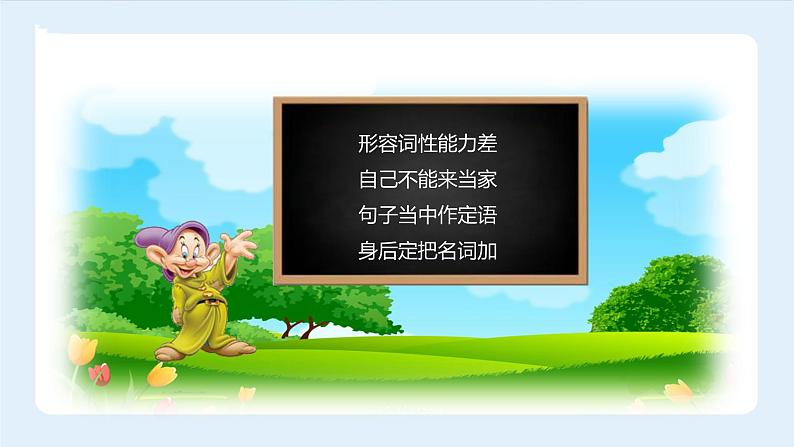 形容词性能力差
自己不能来当家
句子当中作定语
身后定把名词加